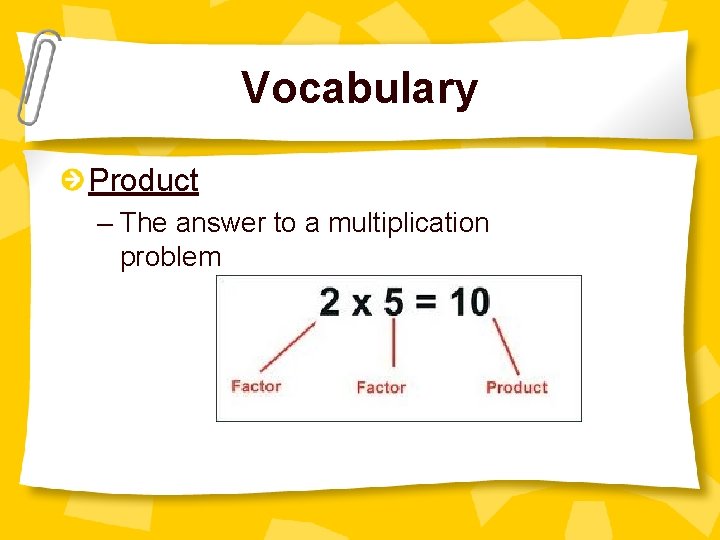 Vocabulary

Product

– The answer to a multiplication problem

$2 \times 5 = 10$

Factor

Factor

Product